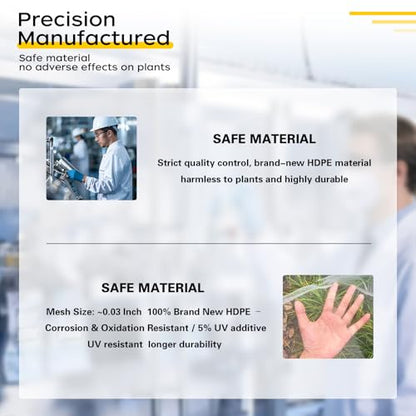 Precision Manufactured

Safe material
no adverse effects on plants

SAFE MATERIAL

Strict quality control, brand-new HDPE material harmless to plants and highly durable

SAFE MATERIAL

Mesh Size: ~0.03 Inch 100% Brand New HDPE - Corrosion & Oxidation Resistant / 5% UV additive UV resistant longer durability